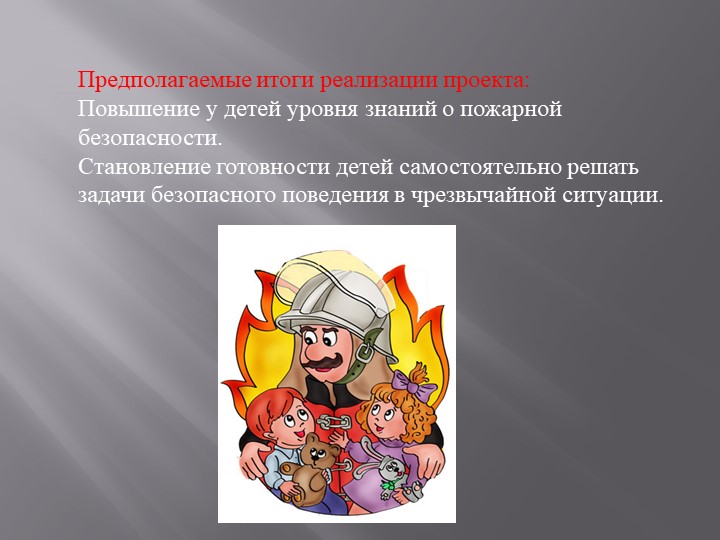 Предполагаемые итоги реализации проекта:
Повышение у детей уровня знаний о пожарной безопасности.
Становление готовности детей самостоятельно решать задачи безопасного поведения в чрезвычайной ситуации.